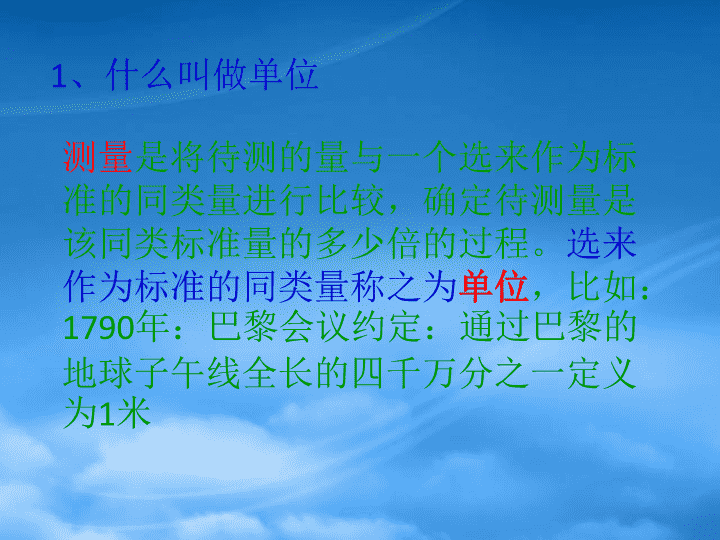 1、什么叫做单位

测量是将待测的量与一个选来作为标准的同类量进行比较，确定待测量是该同类标准量的多少倍的过程。选来作为标准的同类量称之为单位，比如：1790年：巴黎会议约定：通过巴黎的地球子午线全长的四千万分之一定义为1米